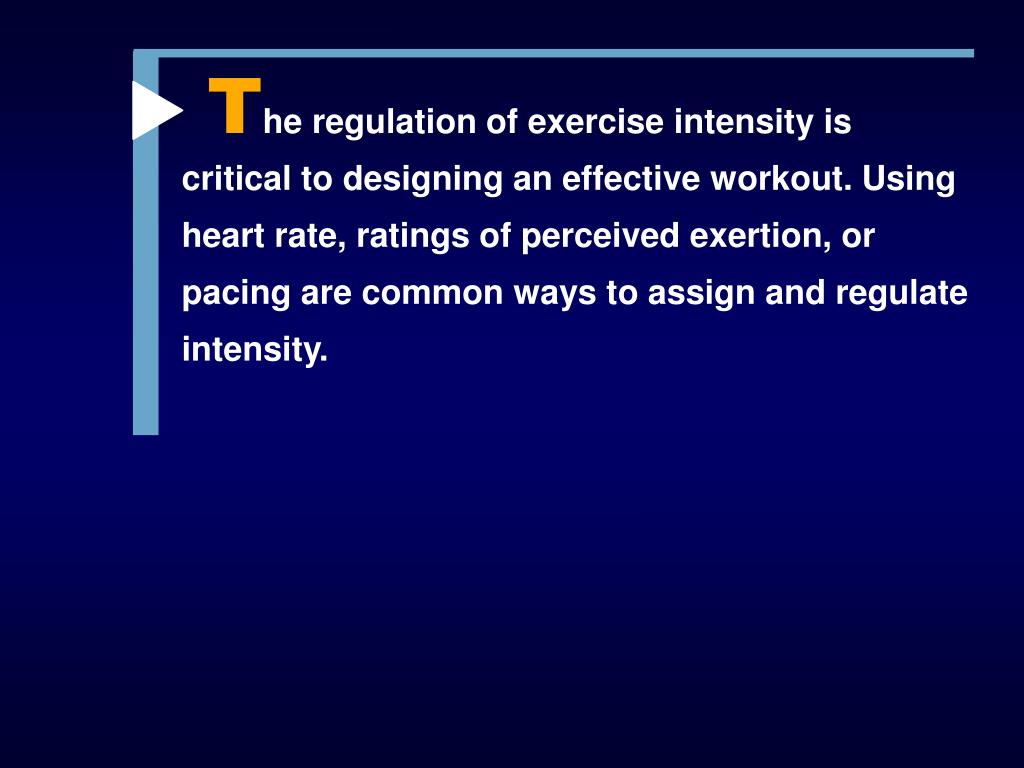 The regulation of exercise intensity is critical to designing an effective workout. Using heart rate, ratings of perceived exertion, or pacing are common ways to assign and regulate intensity.